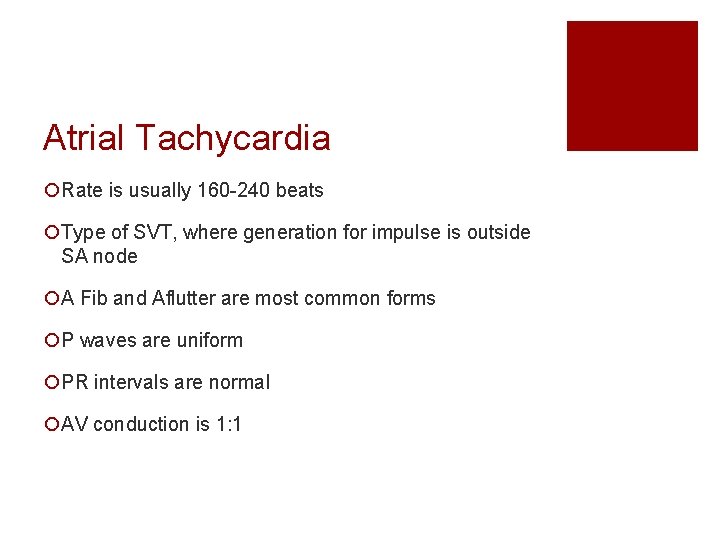 Atrial Tachycardia

Rate is usually 160-240 beats

Type of SVT, where generation for impulse is outside SA node

A Fib and Aflutter are most common forms

P waves are uniform

PR intervals are normal

AV conduction is 1:1